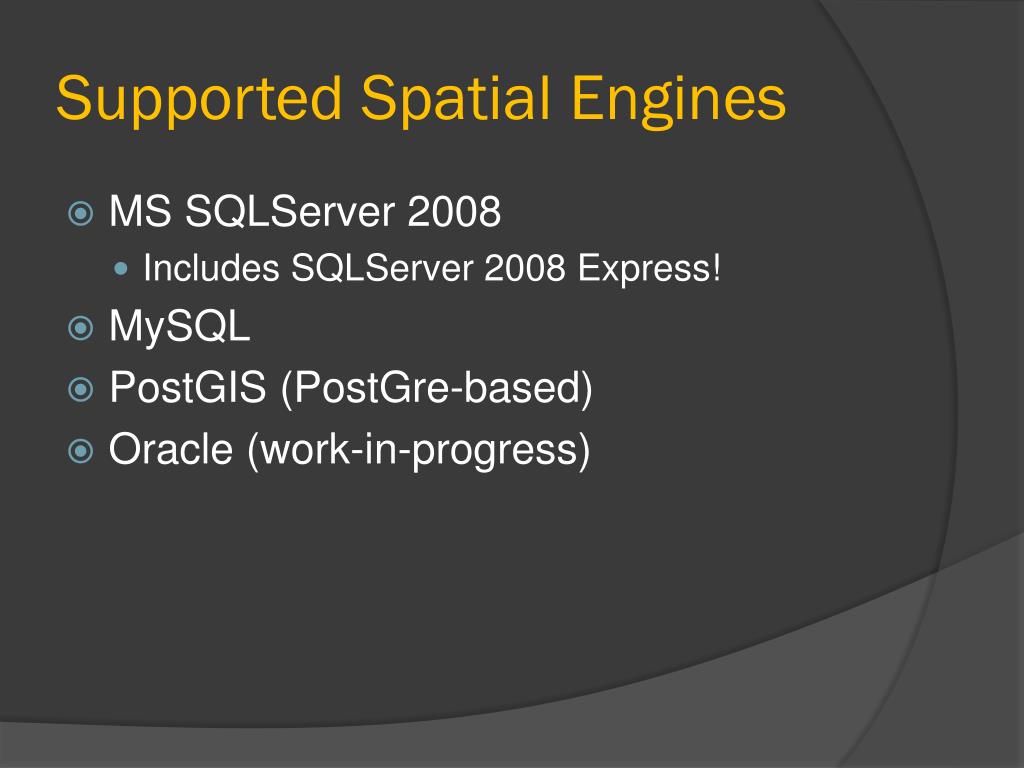 Supported Spatial Engines

MS SQLServer 2008
Includes SQLServer 2008 Express!
MySQL
PostGIS (PostGre-based)
Oracle (work-in-progress)